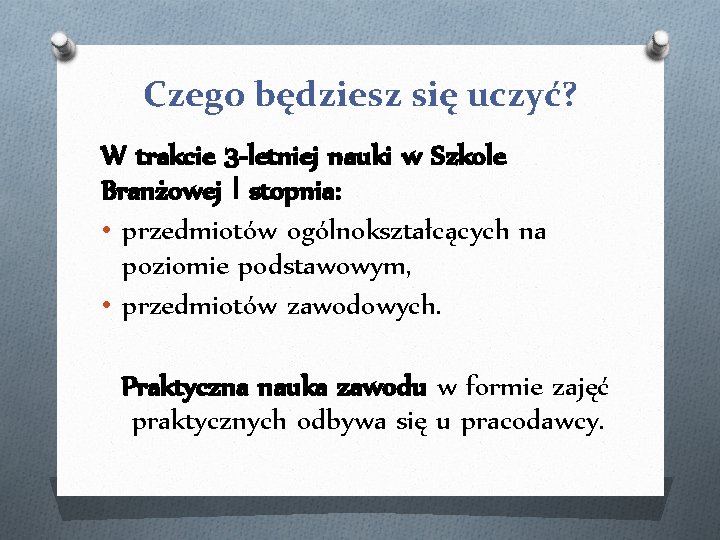 Czego będziesz się uczyć?

W trakcie 3-letniej nauki w Szkole Branżowej I stopnia:

• przedmiotów ogólnokształcących na poziomie podstawowym,
• przedmiotów zawodowych.

Praktyczna nauka zawodu w formie zajęć praktycznych odbywa się u pracodawcy.